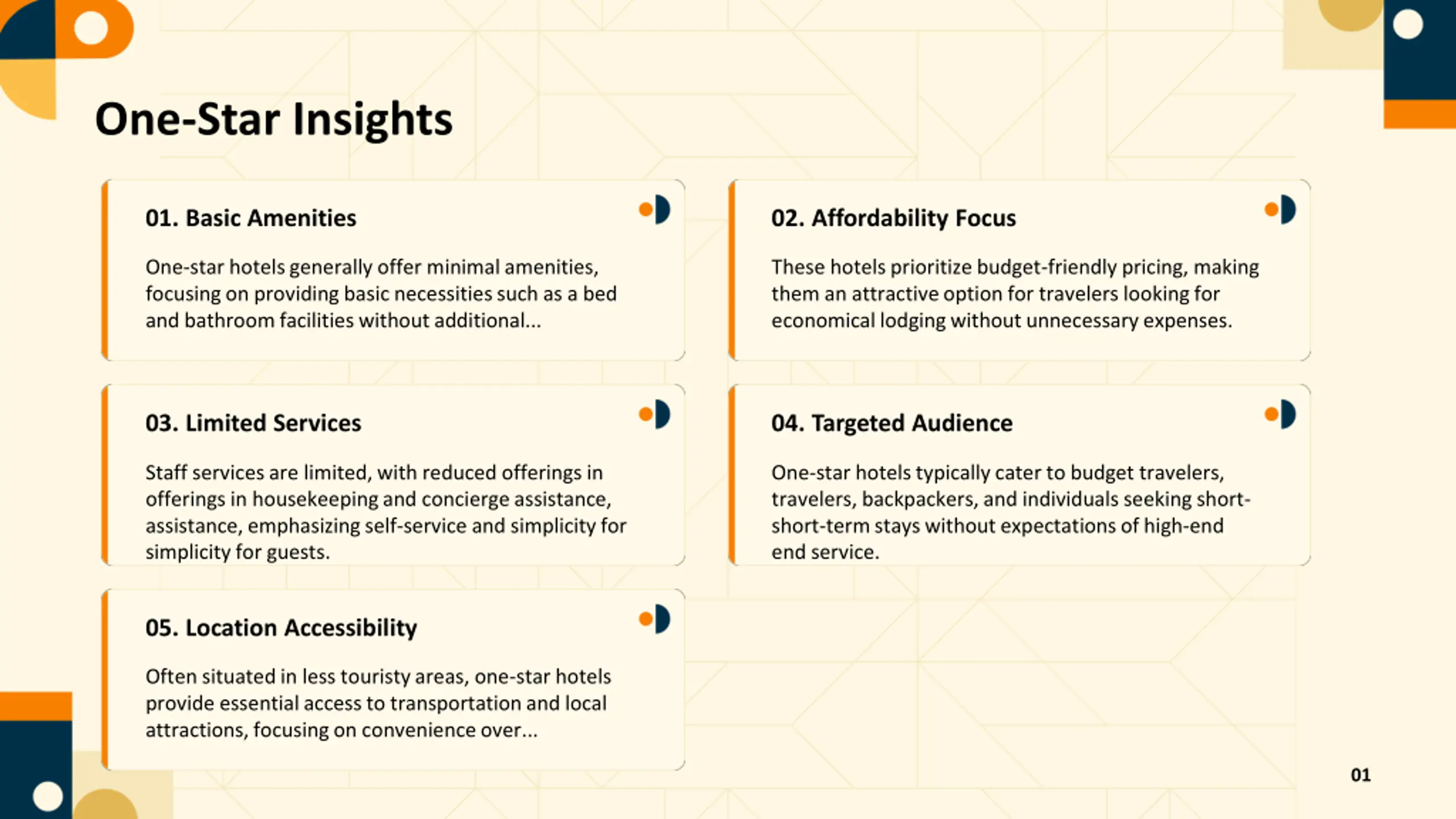 One-Star Insights

01. Basic Amenities

One-star hotels generally offer minimal amenities, focusing on providing basic necessities such as a bed and bathroom facilities without additional...

02. Affordability Focus

These hotels prioritize budget-friendly pricing, making them an attractive option for travelers looking for economical lodging without unnecessary expenses.

03. Limited Services

Staff services are limited, with reduced offerings in offerings in housekeeping and concierge assistance, assistance, emphasizing self-service and simplicity for simplicity for guests.

04. Targeted Audience

One-star hotels typically cater to budget travelers, travelers, backpackers, and individuals seeking short-short-term stays without expectations of high-end end service.

05. Location Accessibility

Often situated in less touristy areas, one-star hotels provide essential access to transportation and local attractions, focusing on convenience over...

01